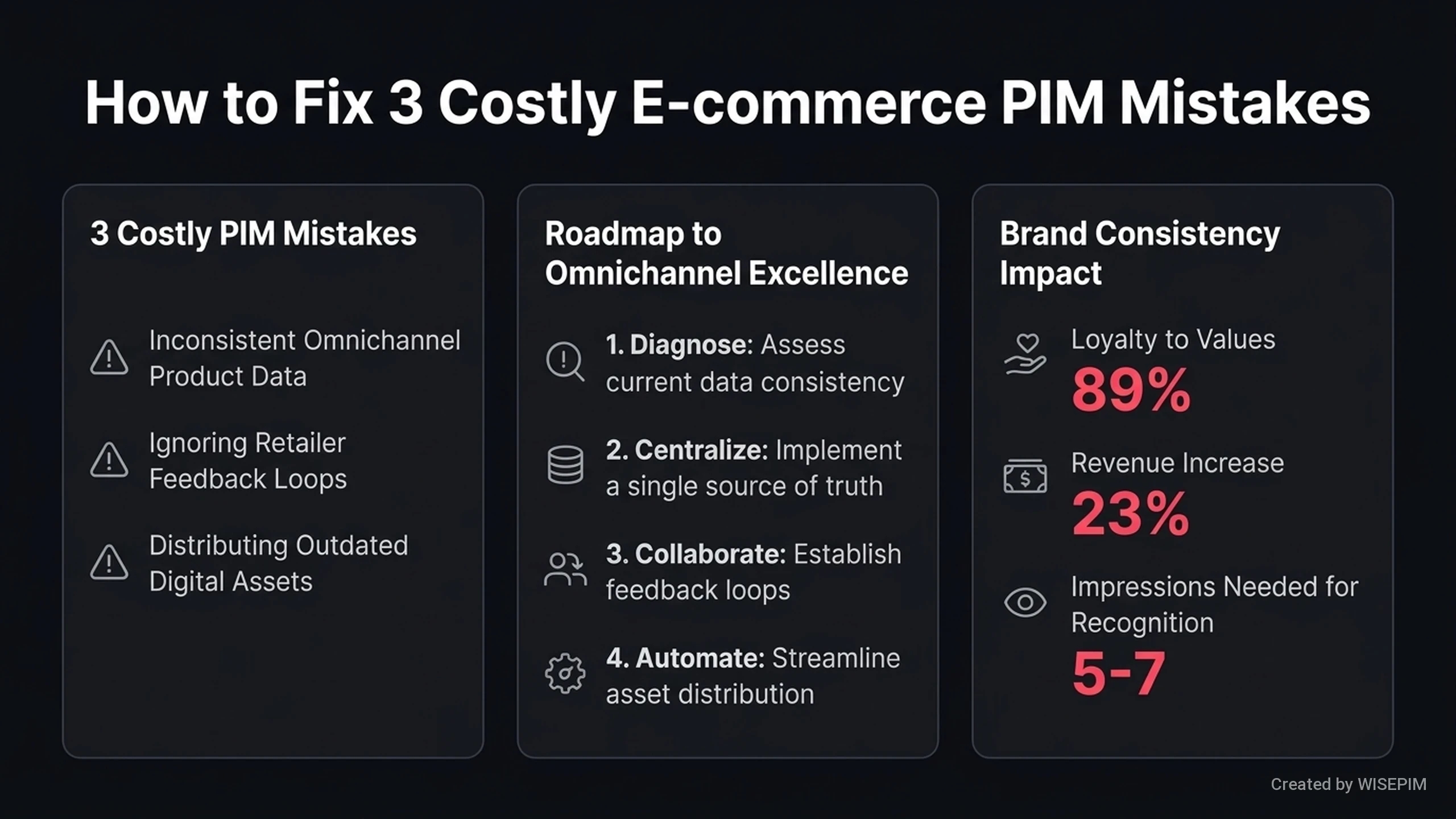 How to Fix 3 Costly E-commerce PIM Mistakes

3 Costly PIM Mistakes

Inconsistent Omnichannel Product Data

Ignoring Retailer Feedback Loops

Distributing Outdated Digital Assets

Roadmap to Omnichannel Excellence

1. Diagnose: Assess current data consistency

2. Centralize: Implement a single source of truth

3. Collaborate: Establish feedback loops

4. Automate: Streamline asset distribution

Brand Consistency Impact

Loyalty to Values
89%

Revenue Increase
23%

Impressions Needed for Recognition
5-7

Created by WISEPIM